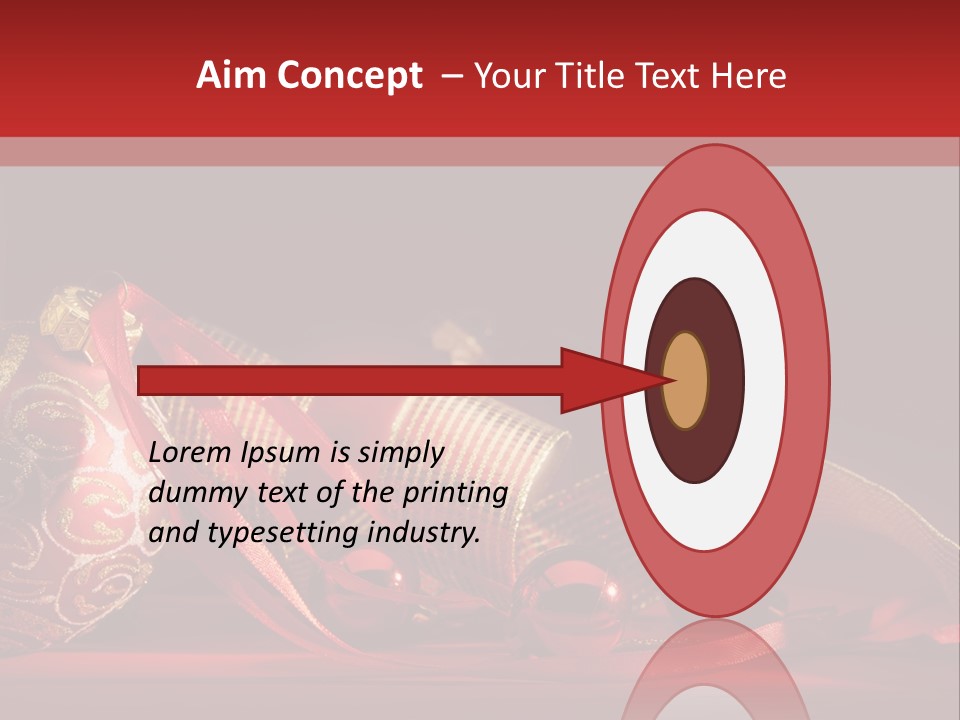 Aim Concept – Your Title Text Here

Lorem Ipsum is simply dummy text of the printing and typesetting industry.